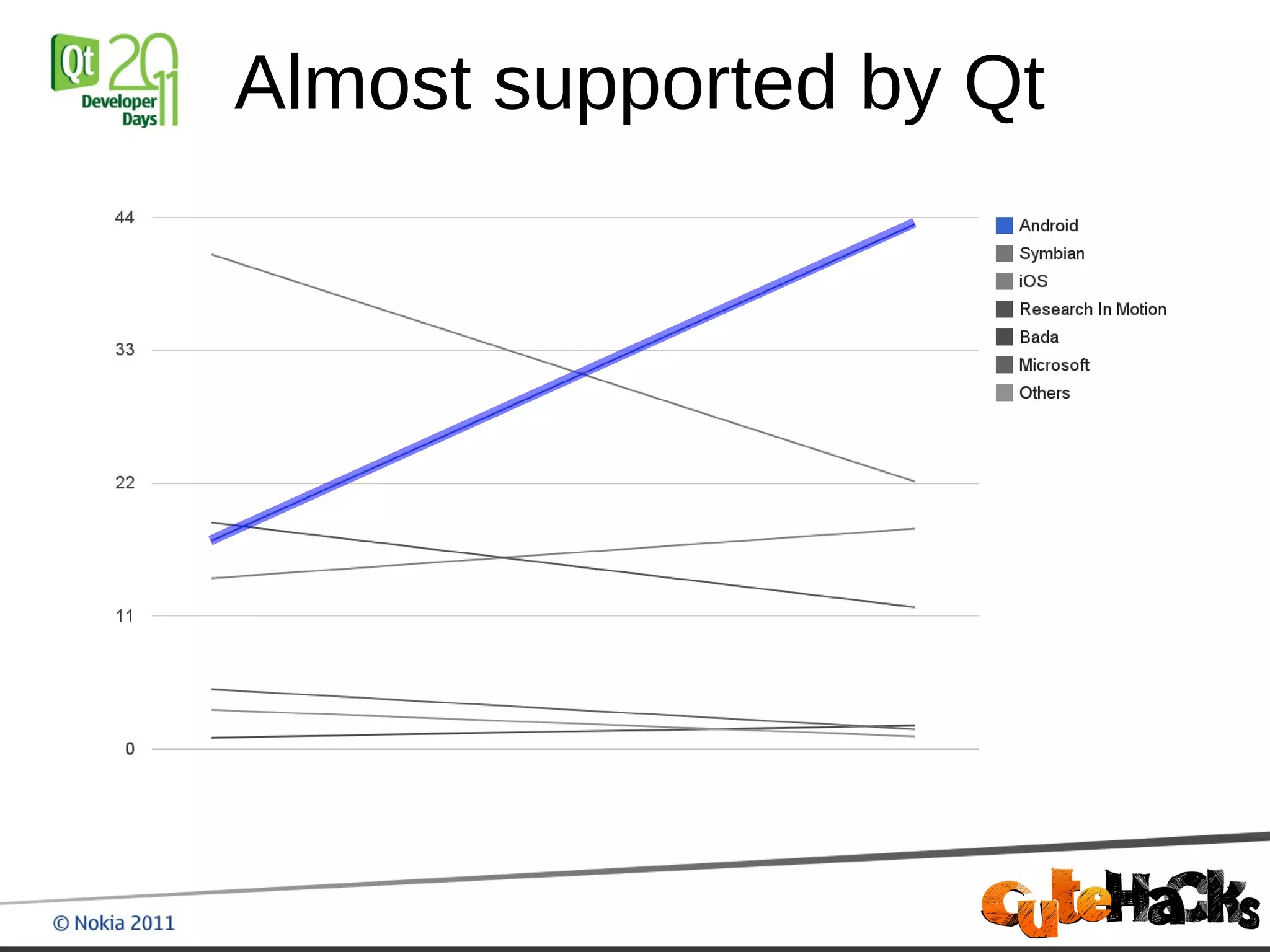 Qt 2011 Developer Days

Almost supported by Qt

44
33
22
11
0

Android
Symbian
iOS
Research In Motion
Bada
Microsoft
Others

© Nokia 2011

CuteHacks